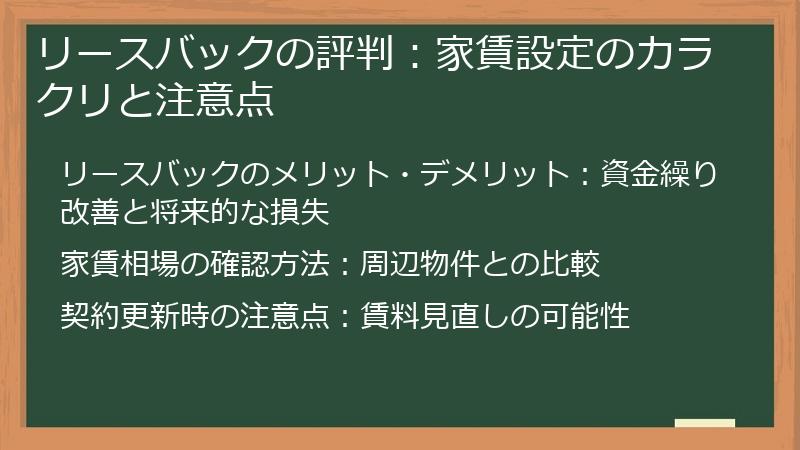 リースバックの評判：家賃設定のカラクリと注意点

リースバックのメリット・デメリット：資金繰り改善と将来的な損失

家賃相場の確認方法：周辺物件との比較

契約更新時の注意点：賃料見直しの可能性